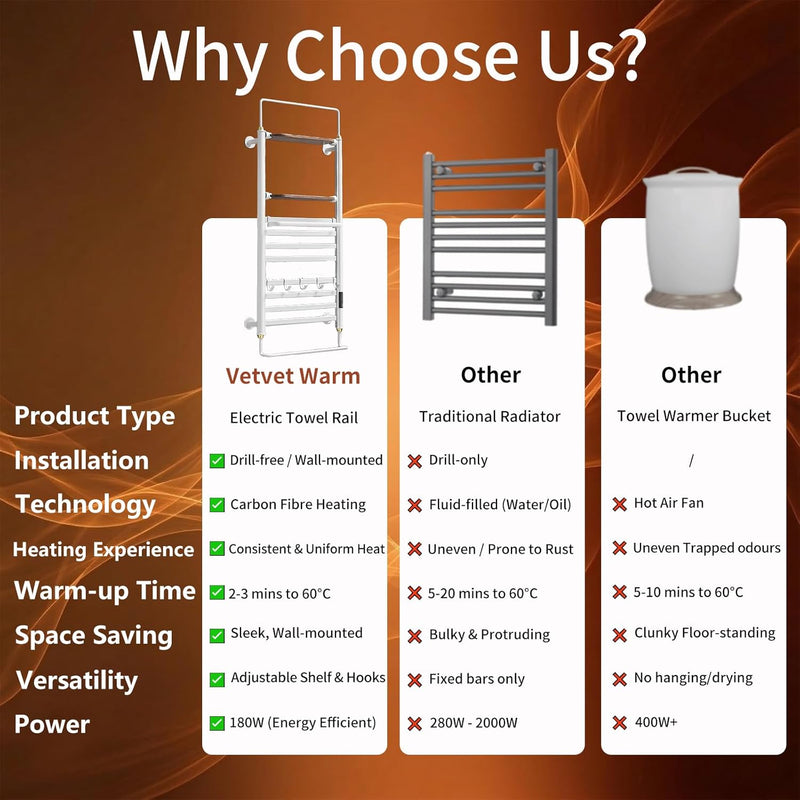 Why Choose Us?

| | Vetvet Warm | Other | Other |
|---|---|---|---|
| Product Type | Electric Towel Rail | Traditional Radiator | Towel Warmer Bucket |
| Installation | ✅ Drill-free / Wall-mounted | ❌ Drill-only | / |
| Technology | ✅ Carbon Fibre Heating | ❌ Fluid-filled (Water/Oil) | ❌ Hot Air Fan |
| Heating Experience | ✅ Consistent & Uniform Heat | ❌ Uneven / Prone to Rust | ❌ Uneven Trapped odours |
| Warm-up Time | ✅ 2-3 mins to 60°C | ❌ 5-20 mins to 60°C | ❌ 5-10 mins to 60°C |
| Space Saving | ✅ Sleek, Wall-mounted | ❌ Bulky & Protruding | ❌ Clunky Floor-standing |
| Versatility | ✅ Adjustable Shelf & Hooks | ❌ Fixed bars only | ❌ No hanging/drying |
| Power | ✅ 180W (Energy Efficient) | ❌ 280W - 2000W | ❌ 400W+ |